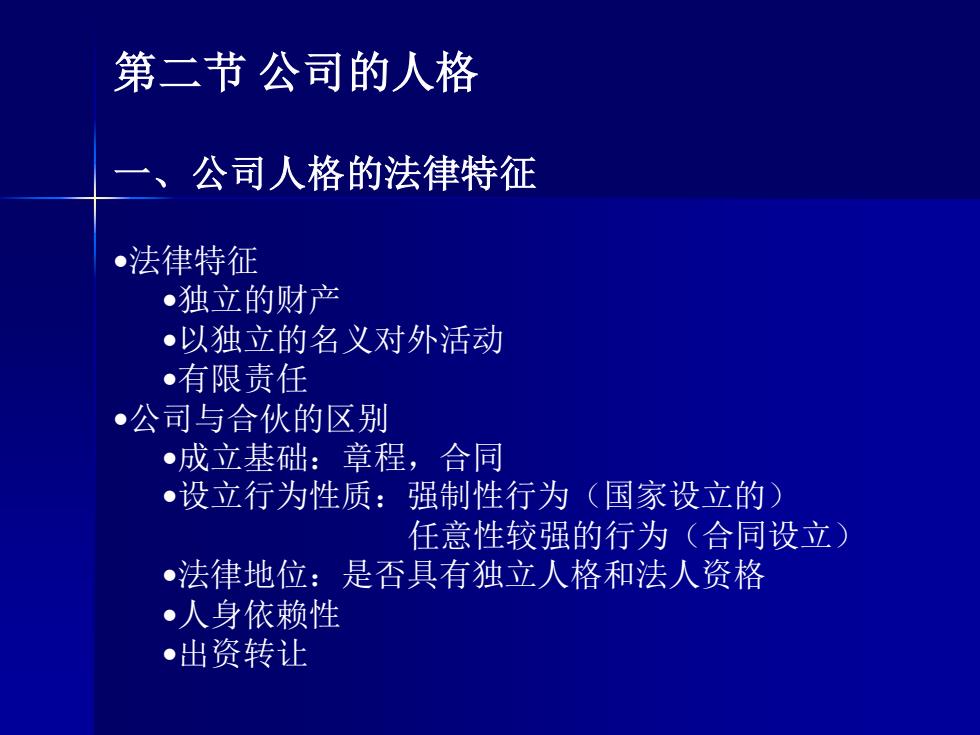 第二节 公司的人格

一、公司人格的法律特征

•法律特征
•独立的财产
•以独立的名义对外活动
•有限责任
•公司与合伙的区别
•成立基础：章程，合同
•设立行为性质：强制性行为（国家设立的）
任意性较强的行为（合同设立）
•法律地位：是否具有独立人格和法人资格
•人身依赖性
•出资转让